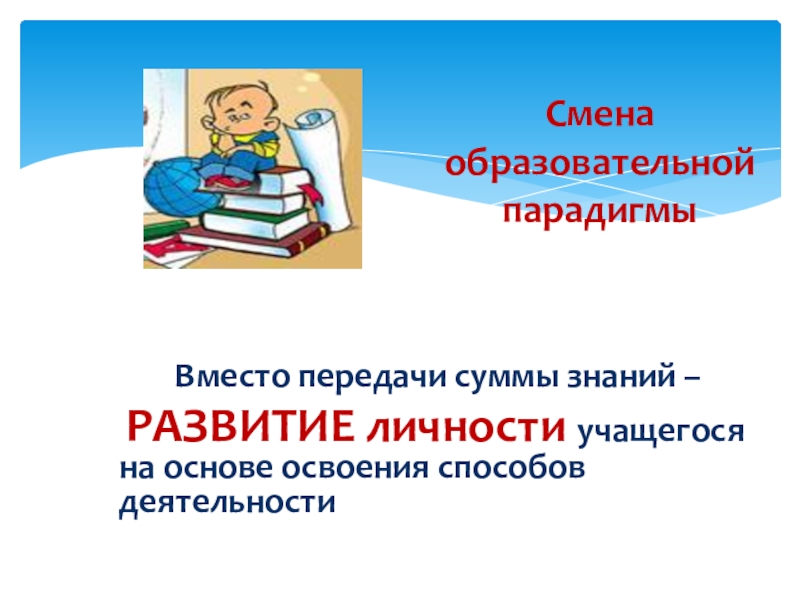 Смена образовательной парадигмы

Вместо передачи суммы знаний –

РАЗВИТИЕ личности учащегося на основе освоения способов деятельности